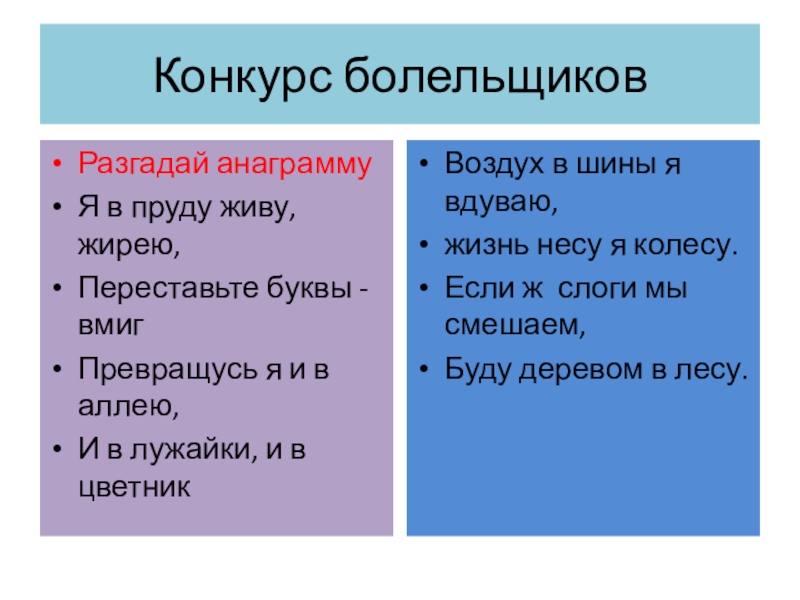 Конкурс болельщиков

• Разгадай анаграмму
• Я в пруду живу, жирею,
• Переставьте буквы - вмиг
• Превращусь я и в аллею,
• И в лужайки, и в цветник

• Воздух в шины я вдуваю,
• жизнь несу я колесу.
• Если ж слоги мы смешаем,
• Буду деревом в лесу.